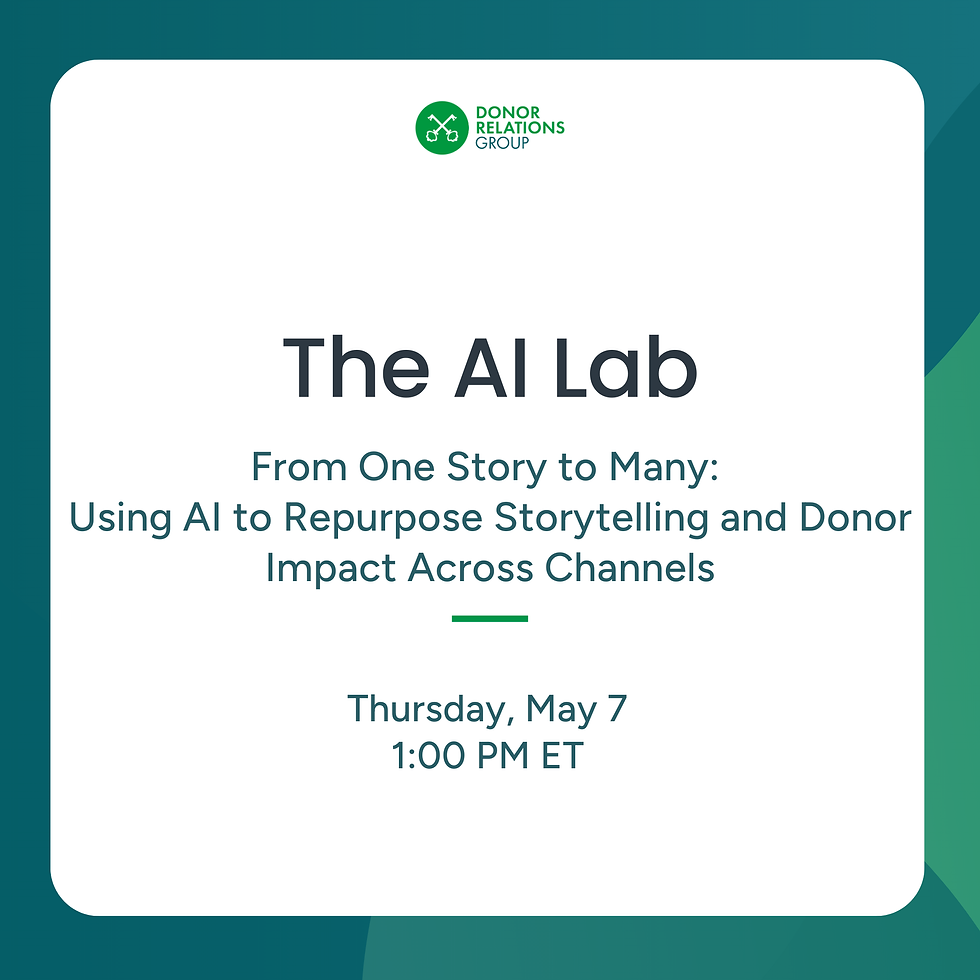 DONOR RELATIONS GROUP

The AI Lab

From One Story to Many: Using AI to Repurpose Storytelling and Donor Impact Across Channels

Thursday, May 7
1:00 PM ET